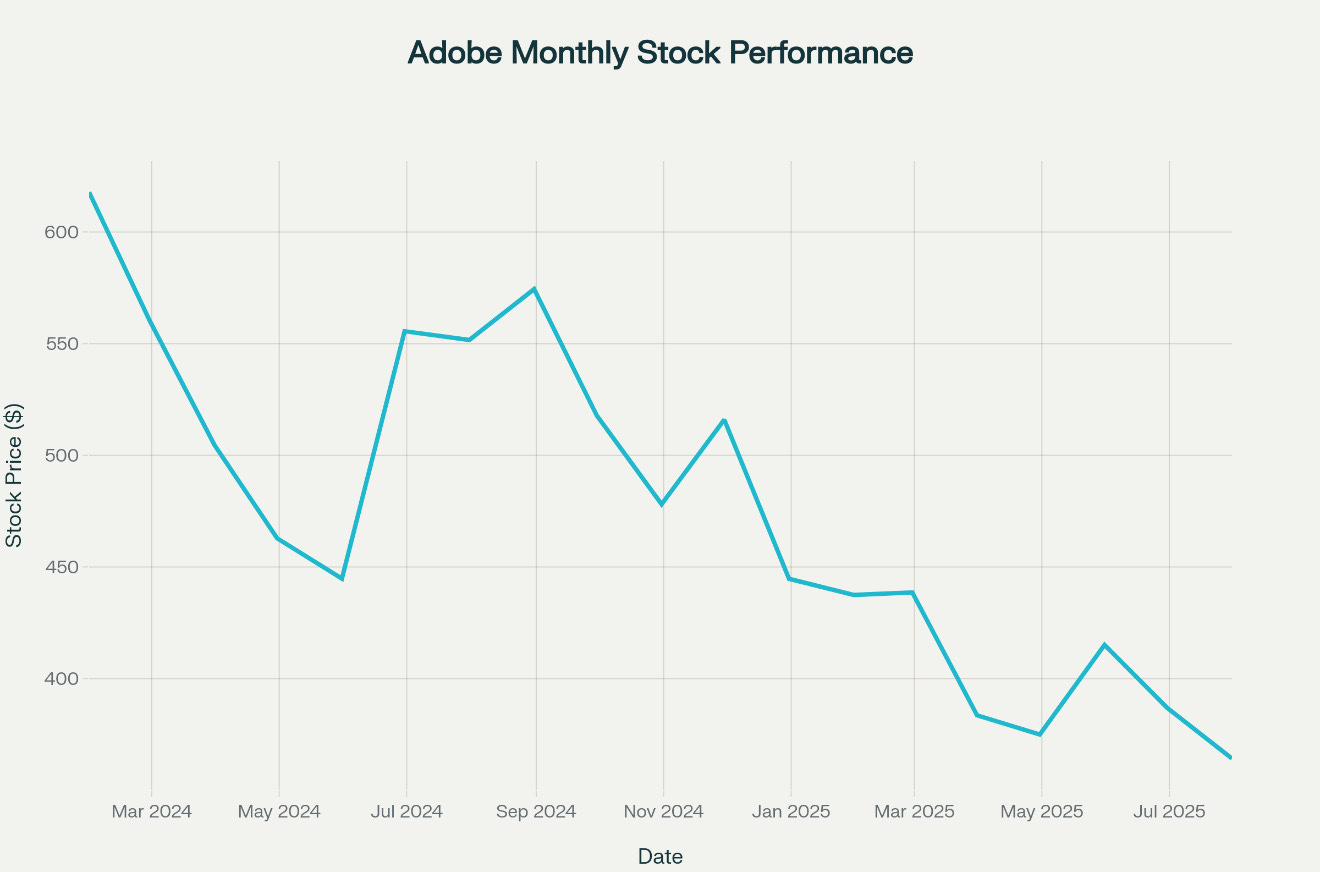 Adobe Monthly Stock Performance

Stock Price ($)

600
550
500
450
400

Mar 2024
May 2024
Jul 2024
Sep 2024
Nov 2024
Jan 2025
Mar 2025
May 2025
Jul 2025

Date